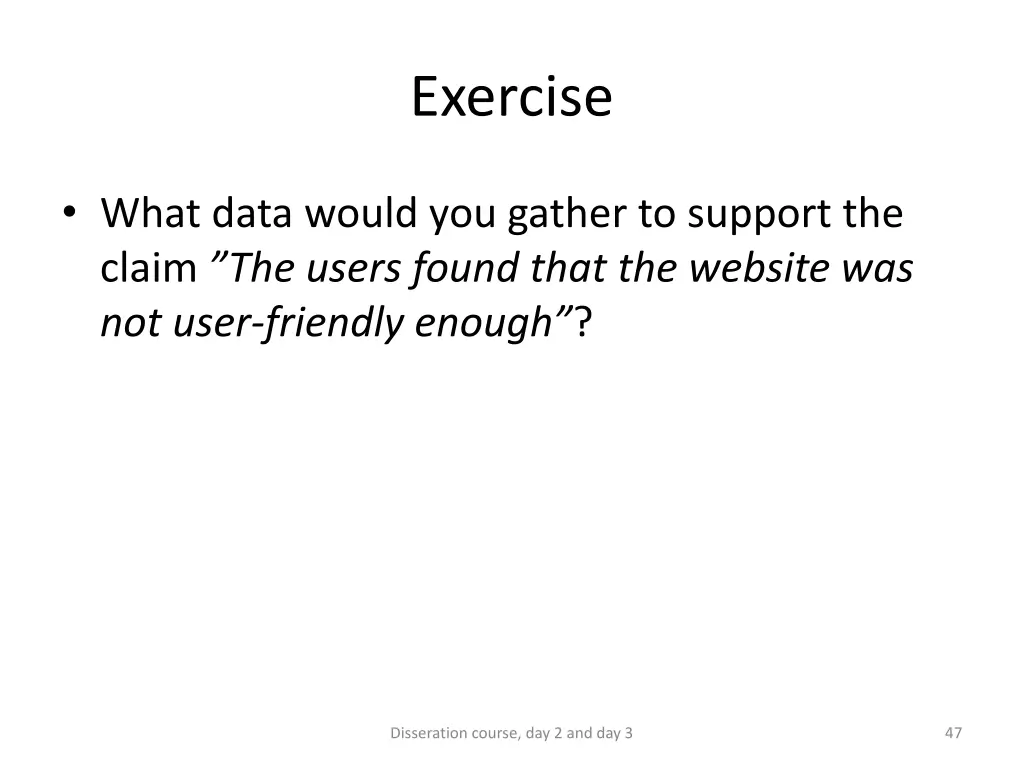 Exercise

• What data would you gather to support the claim ”The users found that the website was not user-friendly enough”?

Disseration course, day 2 and day 3

47